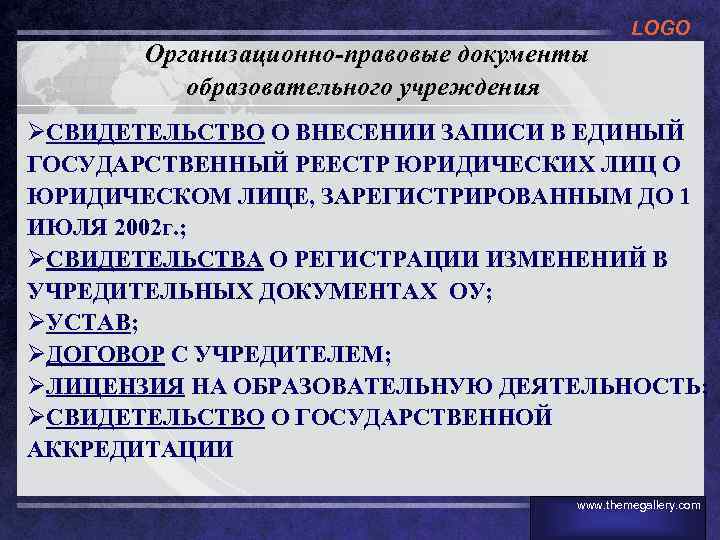 LOGO

Организационно-правовые документы образовательного учреждения

➢СВИДЕТЕЛЬСТВО О ВНЕСЕНИИ ЗАПИСИ В ЕДИНЫЙ ГОСУДАРСТВЕННЫЙ РЕЕСТР ЮРИДИЧЕСКИХ ЛИЦ О ЮРИДИЧЕСКОМ ЛИЦЕ, ЗАРЕГИСТРИРОВАННЫМ ДО 1 ИЮЛЯ 2002г.;
➢СВИДЕТЕЛЬСТВА О РЕГИСТРАЦИИ ИЗМЕНЕНИЙ В УЧРЕДИТЕЛЬНЫХ ДОКУМЕНТАХ ОУ;
➢УСТАВ;
➢ДОГОВОР С УЧРЕДИТЕЛЕМ;
➢ЛИЦЕНЗИЯ НА ОБРАЗОВАТЕЛЬНУЮ ДЕЯТЕЛЬНОСТЬ;
➢СВИДЕТЕЛЬСТВО О ГОСУДАРСТВЕННОЙ АККРЕДИТАЦИИ

www.themegallery.com